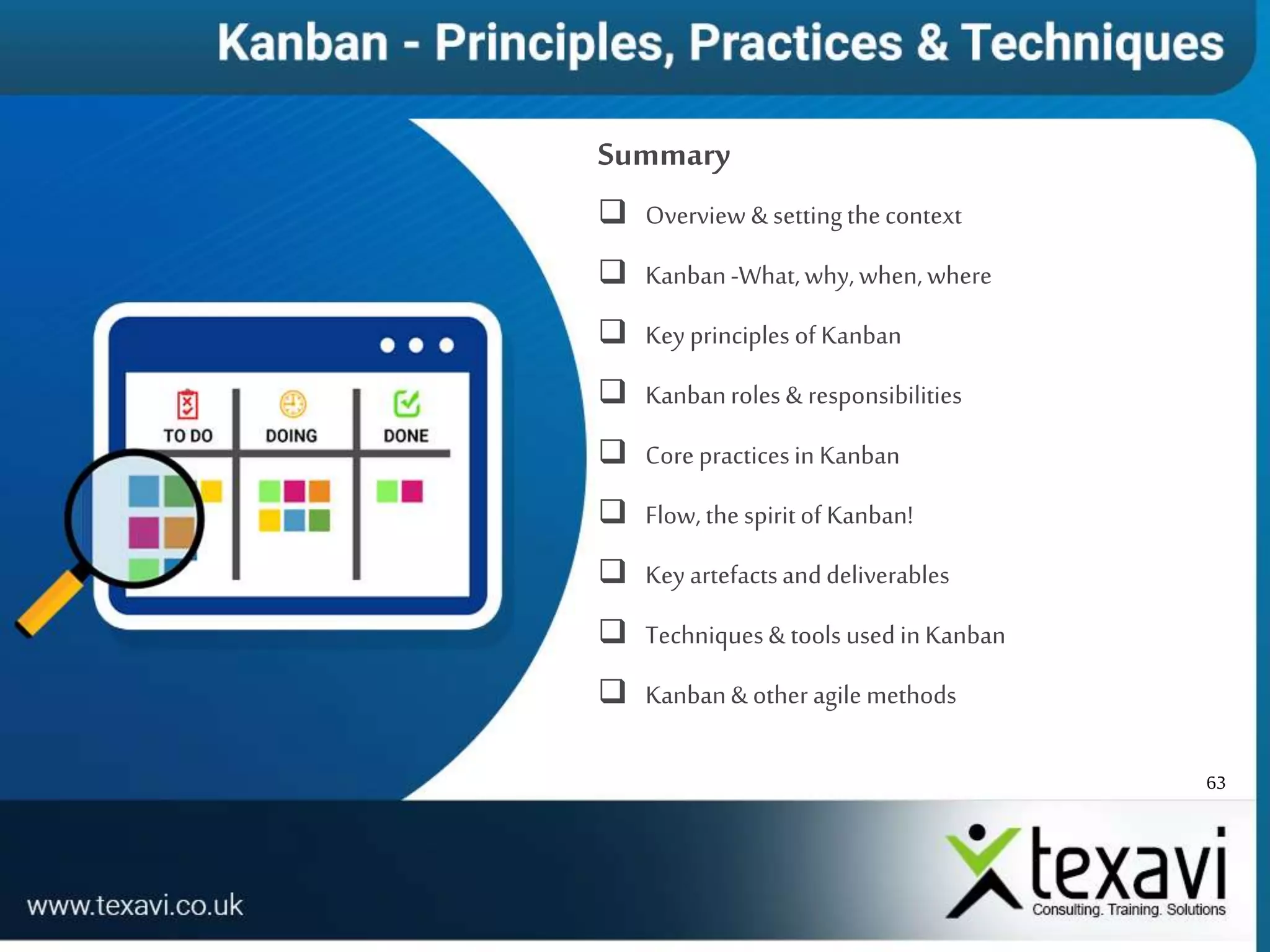 Kanban - Principles, Practices & Techniques

TO DO
DOING
DONE

Summary

❑ Overview & setting the context

❑ Kanban -What, why, when, where

❑ Key principles of Kanban

❑ Kanban roles & responsibilities

❑ Core practices in Kanban

❑ Flow, the spirit of Kanban!

❑ Key artefacts and deliverables

❑ Techniques & tools used in Kanban

❑ Kanban & other agile methods

63

www.texavi.co.uk

texavi
Consulting. Training. Solutions